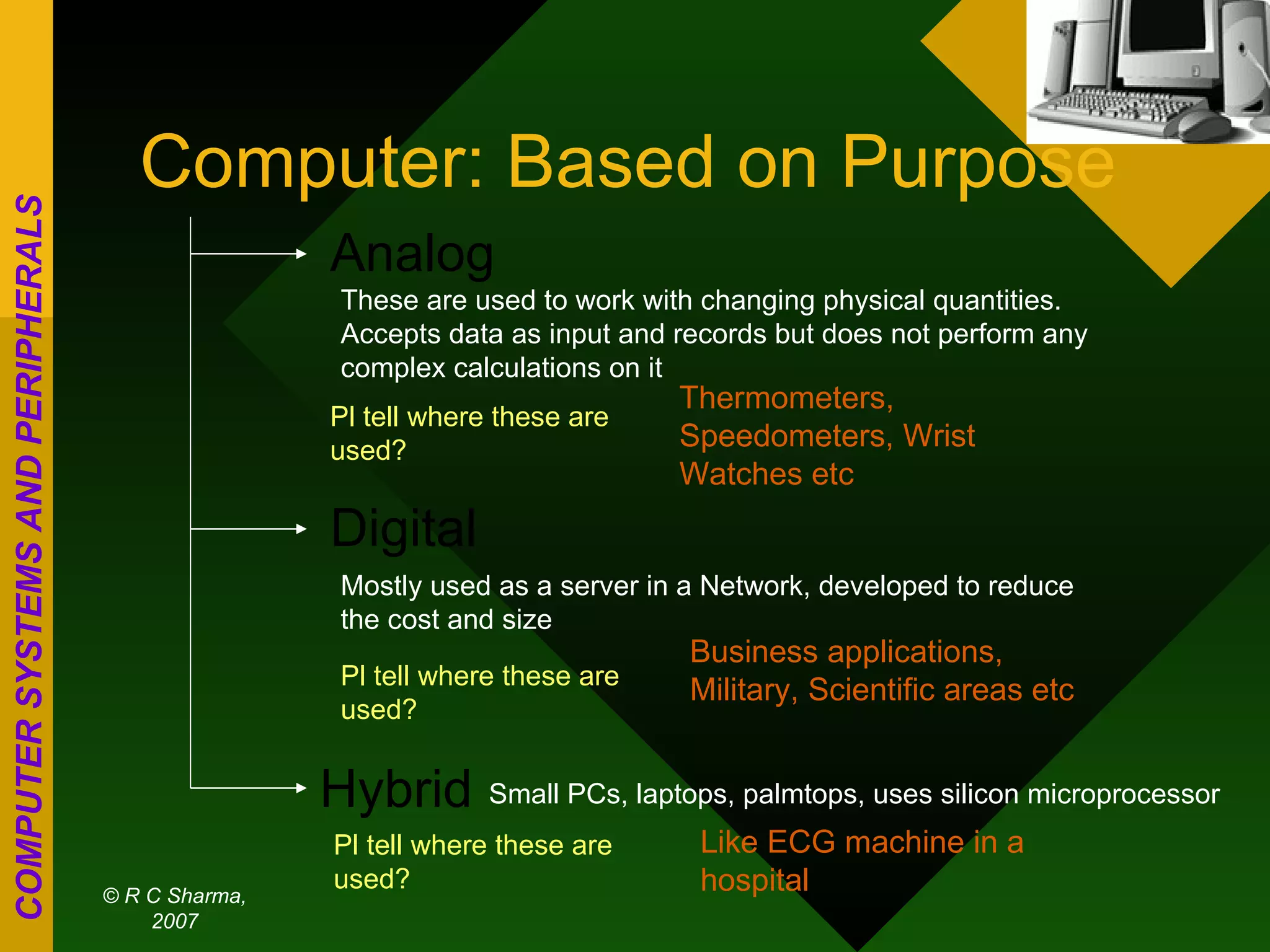 COMPUTER SYSTEMS AND PERIPHERALS

Computer: Based on Purpose

Analog

These are used to work with changing physical quantities. Accepts data as input and records but does not perform any complex calculations on it

Pl tell where these are used?

Thermometers, Speedometers, Wrist Watches etc

Digital

Mostly used as a server in a Network, developed to reduce the cost and size

Pl tell where these are used?

Business applications, Military, Scientific areas etc

Hybrid

Small PCs, laptops, palmtops, uses silicon microprocessor

Pl tell where these are used?

Like ECG machine in a hospital

© R C Sharma, 2007